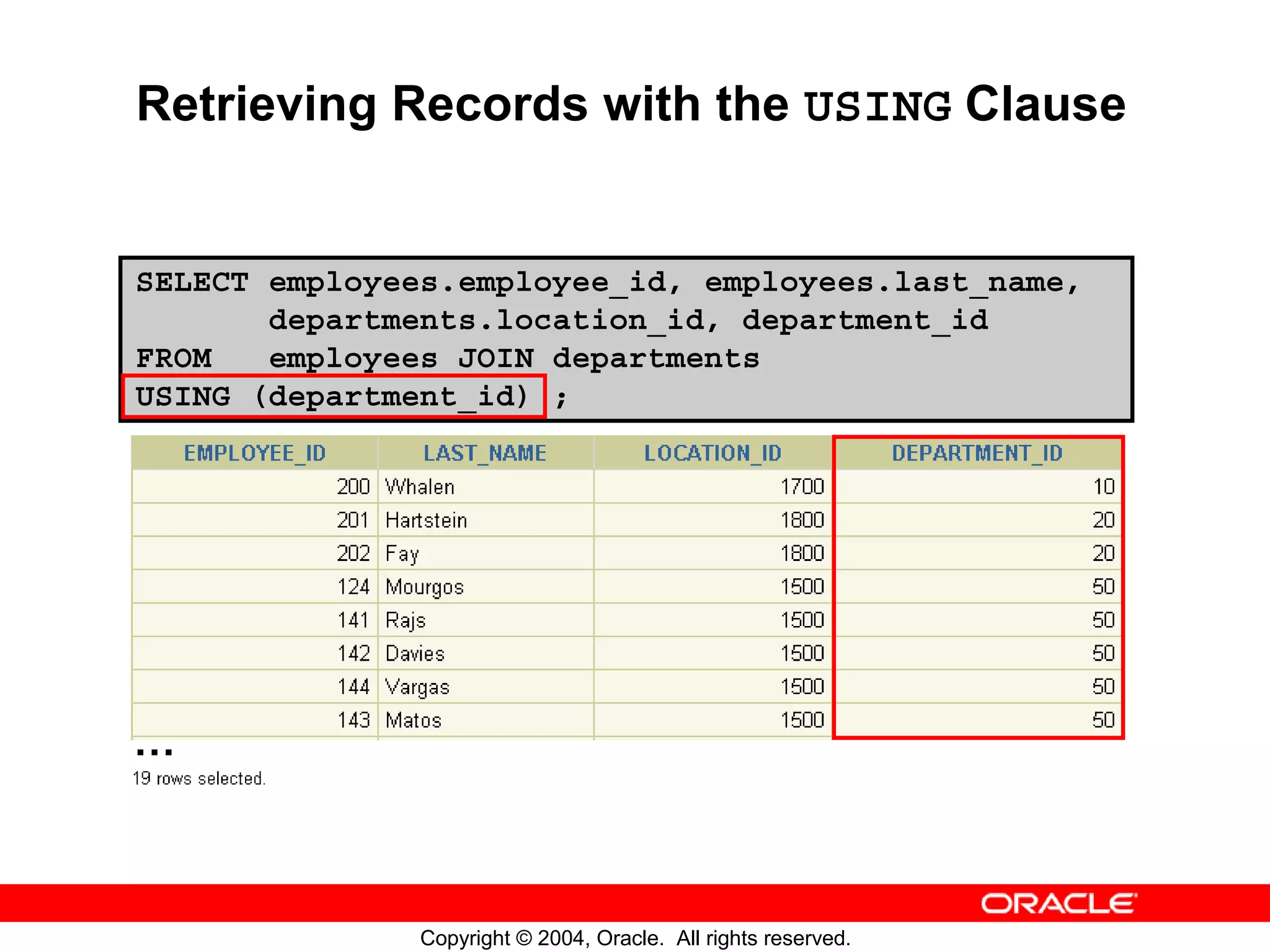 Retrieving Records with the USING Clause

SELECT employees.employee_id, employees.last_name,
       departments.location_id, department_id
FROM   employees JOIN departments
USING (department_id) ;

| EMPLOYEE_ID | LAST_NAME | LOCATION_ID | DEPARTMENT_ID |
|---|---|---|---|
| 200 | Whalen | 1700 | 10 |
| 201 | Hartstein | 1800 | 20 |
| 202 | Fay | 1800 | 20 |
| 124 | Mourgos | 1500 | 50 |
| 141 | Rajs | 1500 | 50 |
| 142 | Davies | 1500 | 50 |
| 144 | Vargas | 1500 | 50 |
| 143 | Matos | 1500 | 50 |

...
19 rows selected.

ORACLE

Copyright © 2004, Oracle. All rights reserved.